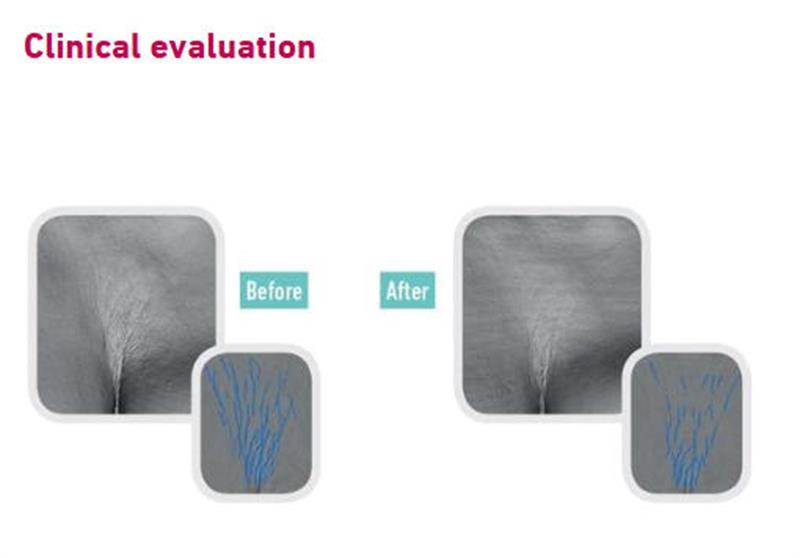 Clinical evaluation

Before

After